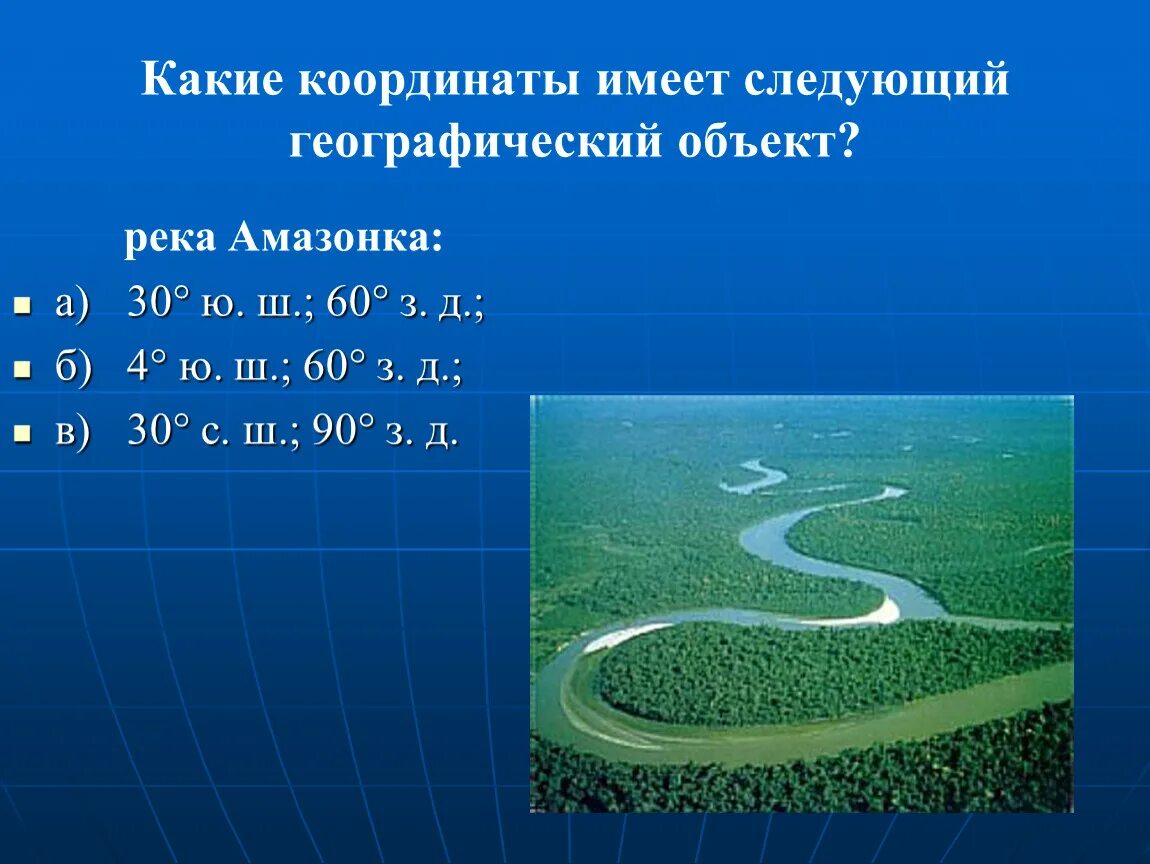 Какие координаты имеет следующий географический объект?

река Амазонка:

а) 30° ю. ш.; 60° з. д.;

б) 4° ю. ш.; 60° з. д.;

в) 30° с. ш.; 90° з. д.